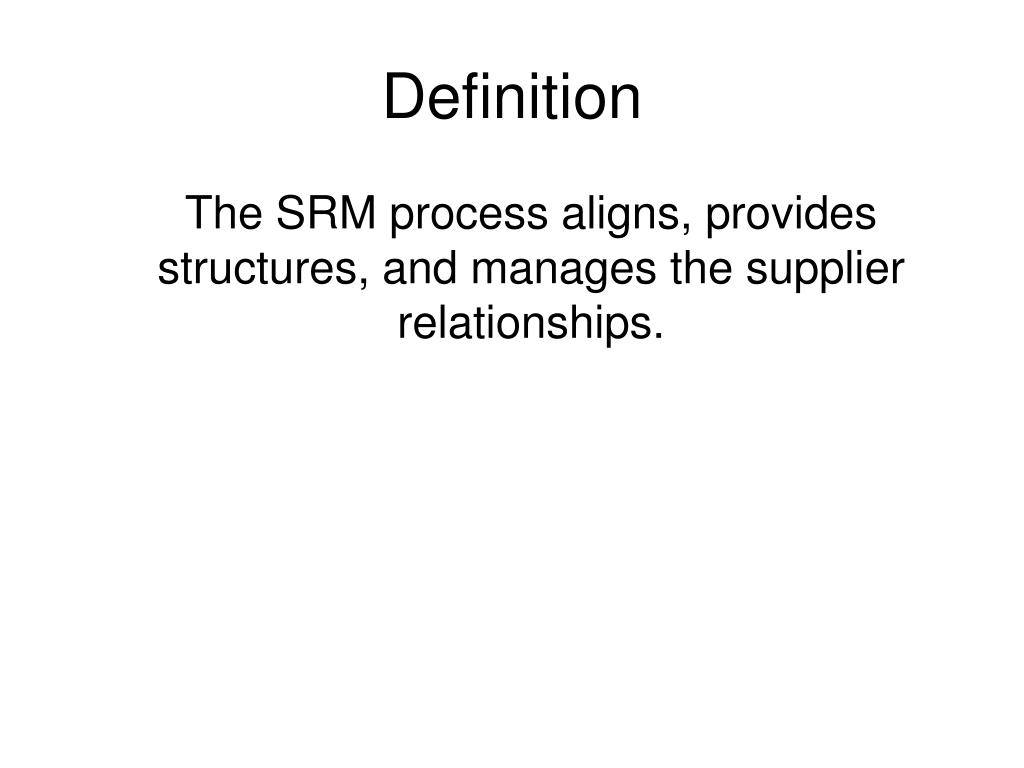 Definition

The SRM process aligns, provides structures, and manages the supplier relationships.